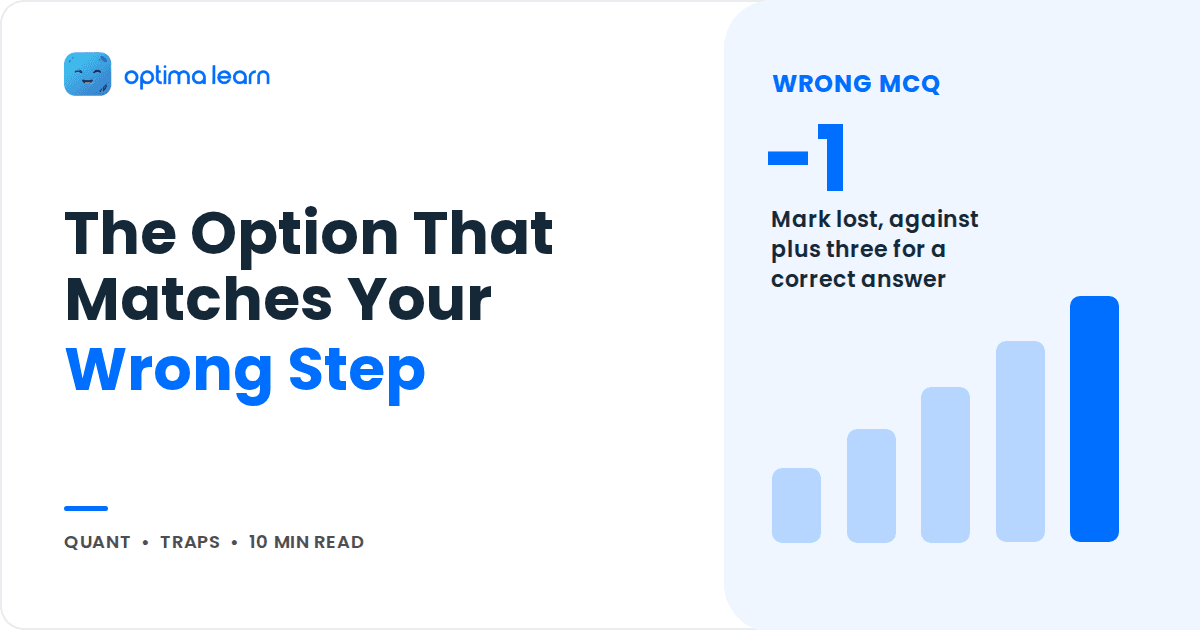 optima learn

The Option That Matches Your Wrong Step

QUANT • TRAPS • 10 MIN READ

WRONG MCQ

−1

Mark lost, against plus three for a correct answer